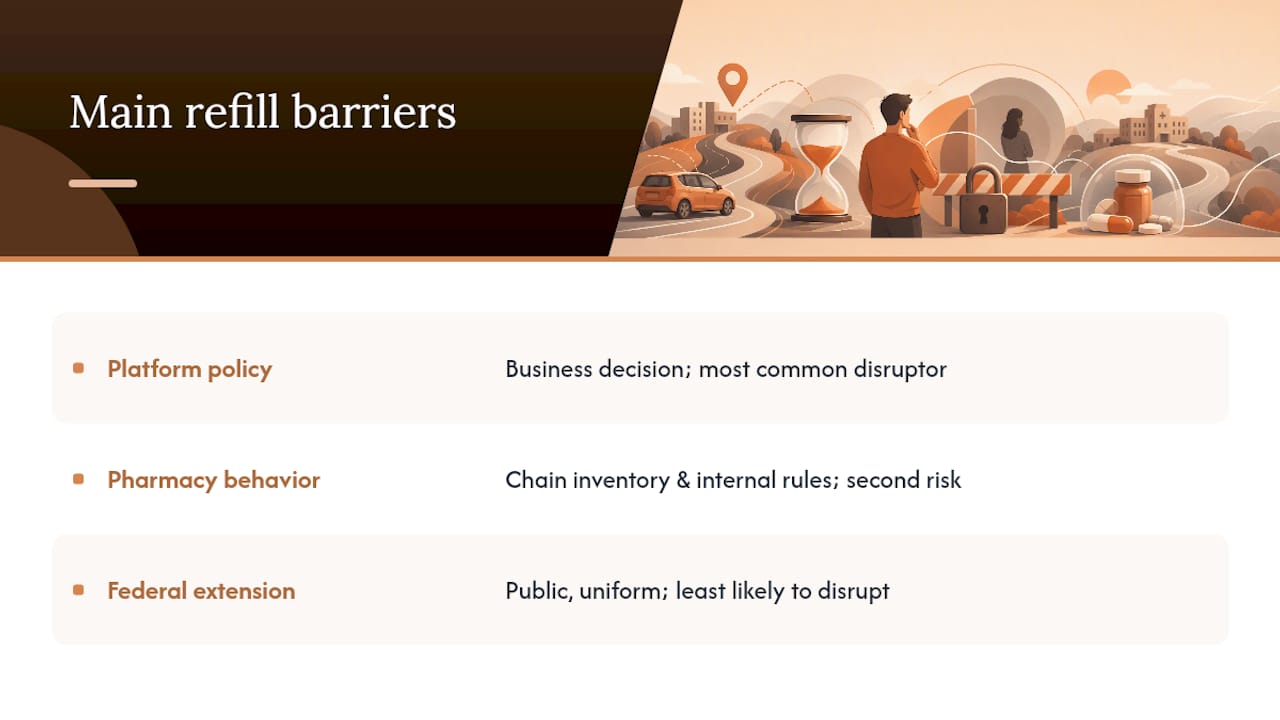 Main refill barriers

| | |
|---|---|
| Platform policy | Business decision; most common disruptor |
| Pharmacy behavior | Chain inventory & internal rules; second risk |
| Federal extension | Public, uniform; least likely to disrupt |